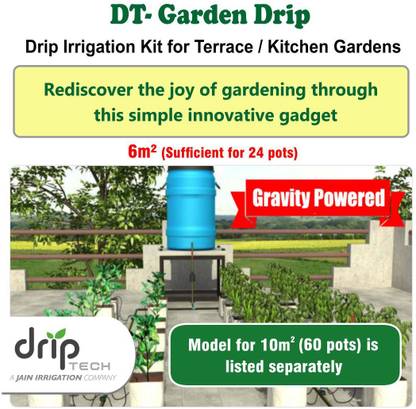 DT- Garden Drip

Drip Irrigation Kit for Terrace / Kitchen Gardens

Rediscover the joy of gardening through this simple innovative gadget

$6m^2$ (Sufficient for 24 pots)

Gravity Powered

drip TECH
A JAIN IRRIGATION COMPANY

Model for $10m^2$ (60 pots) is listed separately